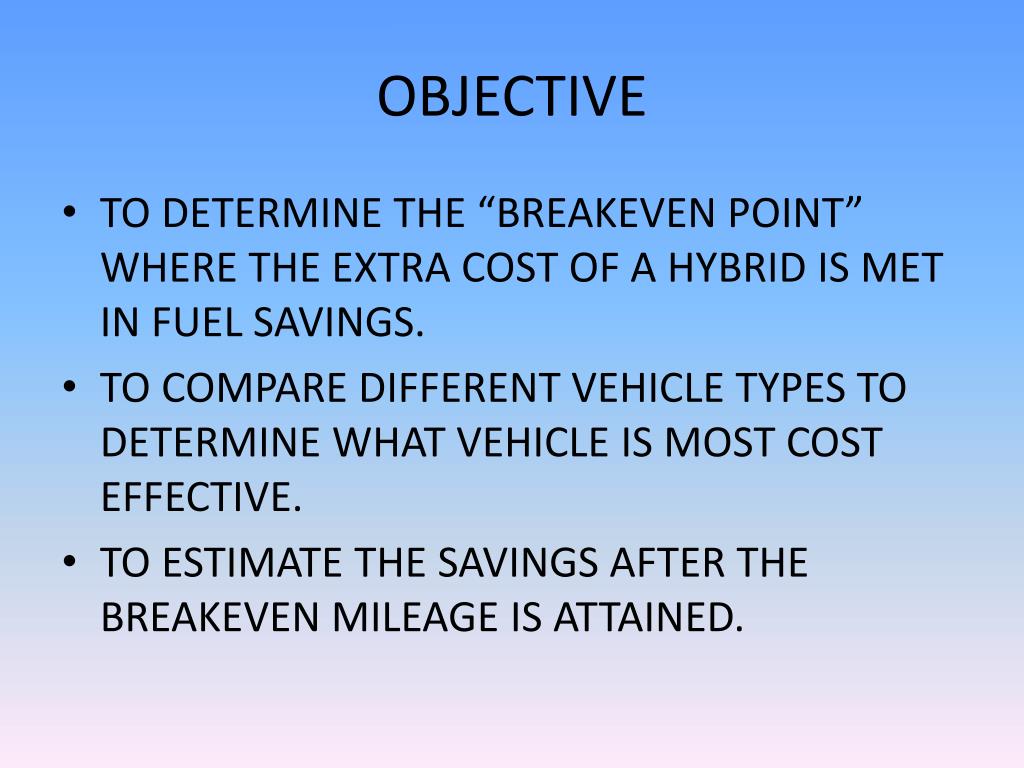 OBJECTIVE

• TO DETERMINE THE “BREAKEVEN POINT” WHERE THE EXTRA COST OF A HYBRID IS MET IN FUEL SAVINGS.
• TO COMPARE DIFFERENT VEHICLE TYPES TO DETERMINE WHAT VEHICLE IS MOST COST EFFECTIVE.
• TO ESTIMATE THE SAVINGS AFTER THE BREAKEVEN MILEAGE IS ATTAINED.